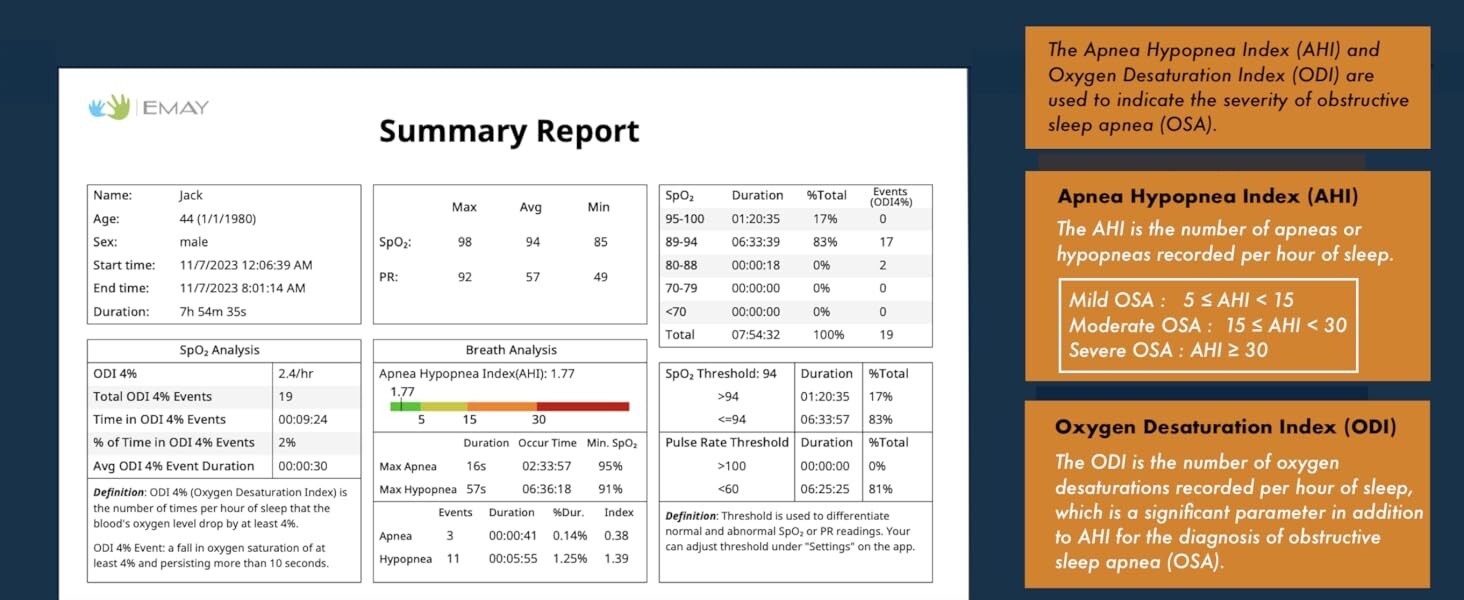 EMAY

Summary Report

| Name: | Jack |
|---|---|
| Age: | 44 (1/1/1980) |
| Sex: | male |
| Start time: | 11/7/2023 12:06:39 AM |
| End time: | 11/7/2023 8:01:14 AM |
| Duration: | 7h 54m 35s |

| | Max | Avg | Min |
|---|---|---|---|
| $SpO_2$: | 98 | 94 | 85 |
| PR: | 92 | 57 | 49 |

| $SpO_2$ | Duration | %Total | Events (ODI4%) |
|---|---|---|---|
| 95-100 | 01:20:35 | 17% | 0 |
| 89-94 | 06:33:39 | 83% | 17 |
| 80-88 | 00:00:18 | 0% | 2 |
| 70-79 | 00:00:00 | 0% | 0 |
| <70 | 00:00:00 | 0% | 0 |
| Total | 07:54:32 | 100% | 19 |

$SpO_2$ Analysis

| ODI 4% | 2.4/hr |
|---|---|
| Total ODI 4% Events | 19 |
| Time in ODI 4% Events | 00:09:24 |
| % of Time in ODI 4% Events | 2% |
| Avg ODI 4% Event Duration | 00:00:30 |

Definition: ODI 4% (Oxygen Desaturation Index) is the number of times per hour of sleep that the blood's oxygen level drop by at least 4%.

ODI 4% Event: a fall in oxygen saturation of at least 4% and persisting more than 10 seconds.

Breath Analysis

Apnea Hypopnea Index(AHI): 1.77

1.77
5 15 30

| | Duration | Occur Time | Min. $SpO_2$ |
|---|---|---|---|
| Max Apnea | 16s | 02:33:57 | 95% |
| Max Hypopnea | 57s | 06:36:18 | 91% |

| | Events | Duration | %Dur. | Index |
|---|---|---|---|---|
| Apnea | 3 | 00:00:41 | 0.14% | 0.38 |
| Hypopnea | 11 | 00:05:55 | 1.25% | 1.39 |

| $SpO_2$ Threshold: 94 | Duration | %Total |
|---|---|---|
| >94 | 01:20:35 | 17% |
| <=94 | 06:33:57 | 83% |
| Pulse Rate Threshold | Duration | %Total |
| >100 | 00:00:00 | 0% |
| <60 | 06:25:25 | 81% |

Definition: Threshold is used to differentiate normal and abnormal $SpO_2$ or PR readings. Your can adjust threshold under "Settings" on the app.

The Apnea Hypopnea Index (AHI) and Oxygen Desaturation Index (ODI) are used to indicate the severity of obstructive sleep apnea (OSA).

Apnea Hypopnea Index (AHI)

The AHI is the number of apneas or hypopneas recorded per hour of sleep.

Mild OSA : $5 \leq AHI < 15$
Moderate OSA : $15 \leq AHI < 30$
Severe OSA : $AHI \geq 30$

Oxygen Desaturation Index (ODI)

The ODI is the number of oxygen desaturations recorded per hour of sleep, which is a significant parameter in addition to AHI for the diagnosis of obstructive sleep apnea (OSA).